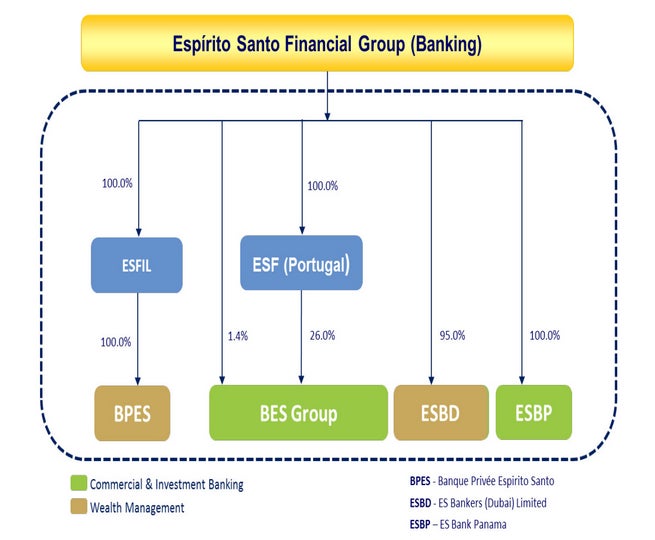 Espírito Santo Financial Group (Banking)

100.0%

100.0%

ESFIL

ESF (Portugal)

100.0%

1.4%

26.0%

95.0%

100.0%

BPES

BES Group

ESBD

ESBP

Commercial & Investment Banking

Wealth Management

BPES - Banque Privée Espirito Santo

ESBD - ES Bankers (Dubai) Limited

ESBP – ES Bank Panama